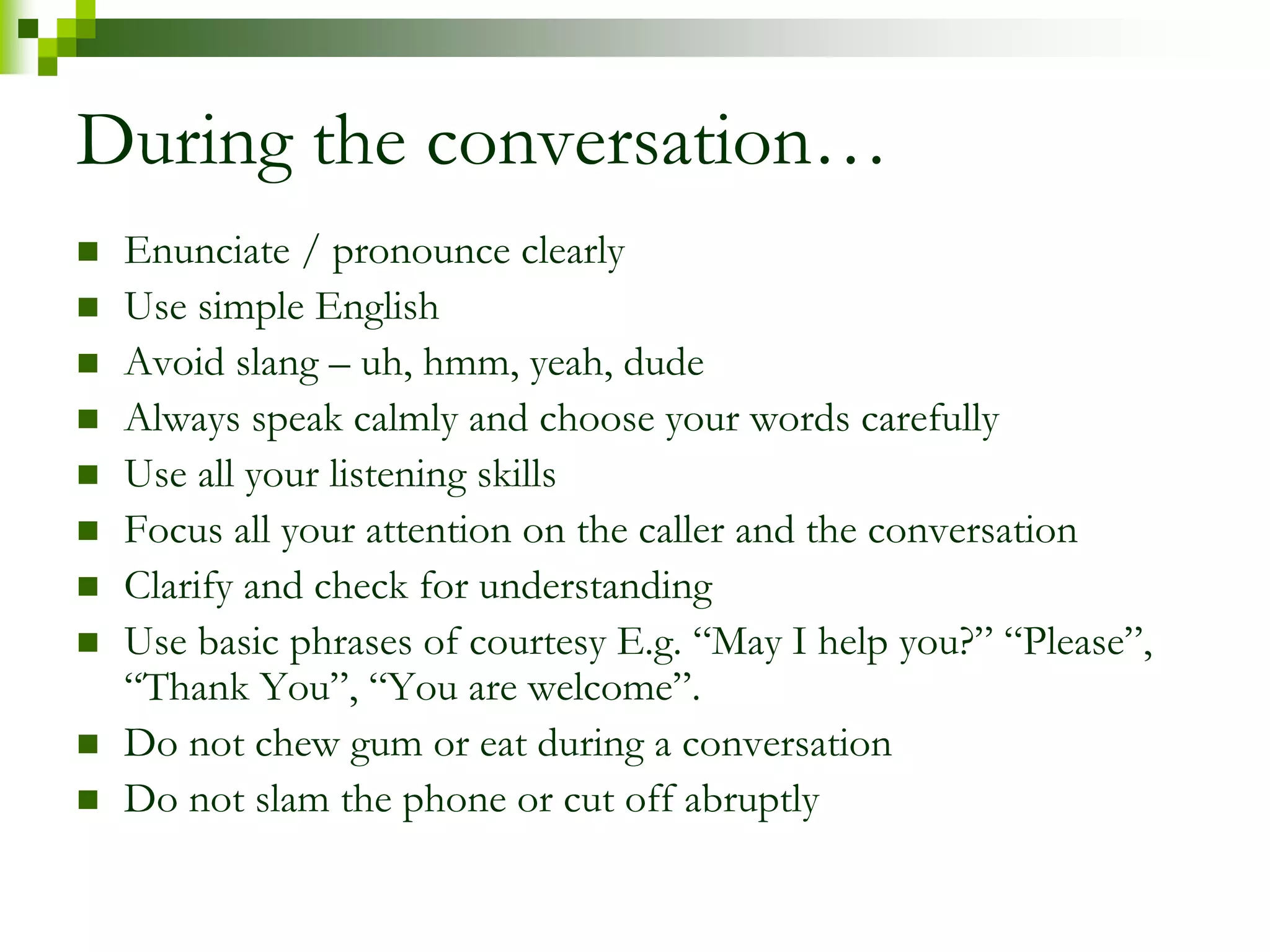 During the conversation…

- Enunciate / pronounce clearly
- Use simple English
- Avoid slang – uh, hmm, yeah, dude
- Always speak calmly and choose your words carefully
- Use all your listening skills
- Focus all your attention on the caller and the conversation
- Clarify and check for understanding
- Use basic phrases of courtesy E.g. “May I help you?” “Please”, “Thank You”, “You are welcome”.
- Do not chew gum or eat during a conversation
- Do not slam the phone or cut off abruptly